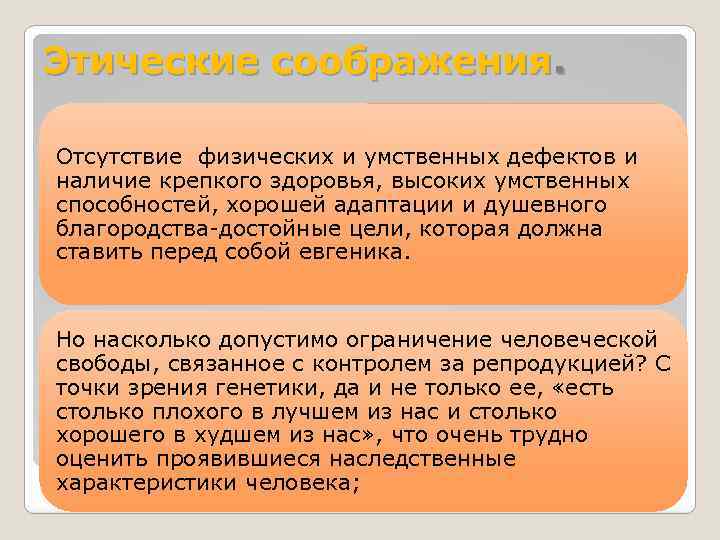 Этические соображения.

Отсутствие физических и умственных дефектов и наличие крепкого здоровья, высоких умственных способностей, хорошей адаптации и душевного благородства-достойные цели, которая должна ставить перед собой евгеника.

Но насколько допустимо ограничение человеческой свободы, связанное с контролем за репродукцией? С точки зрения генетики, да и не только ее, «есть столько плохого в лучшем из нас и столько хорошего в худшем из нас», что очень трудно оценить проявившиеся наследственные характеристики человека;